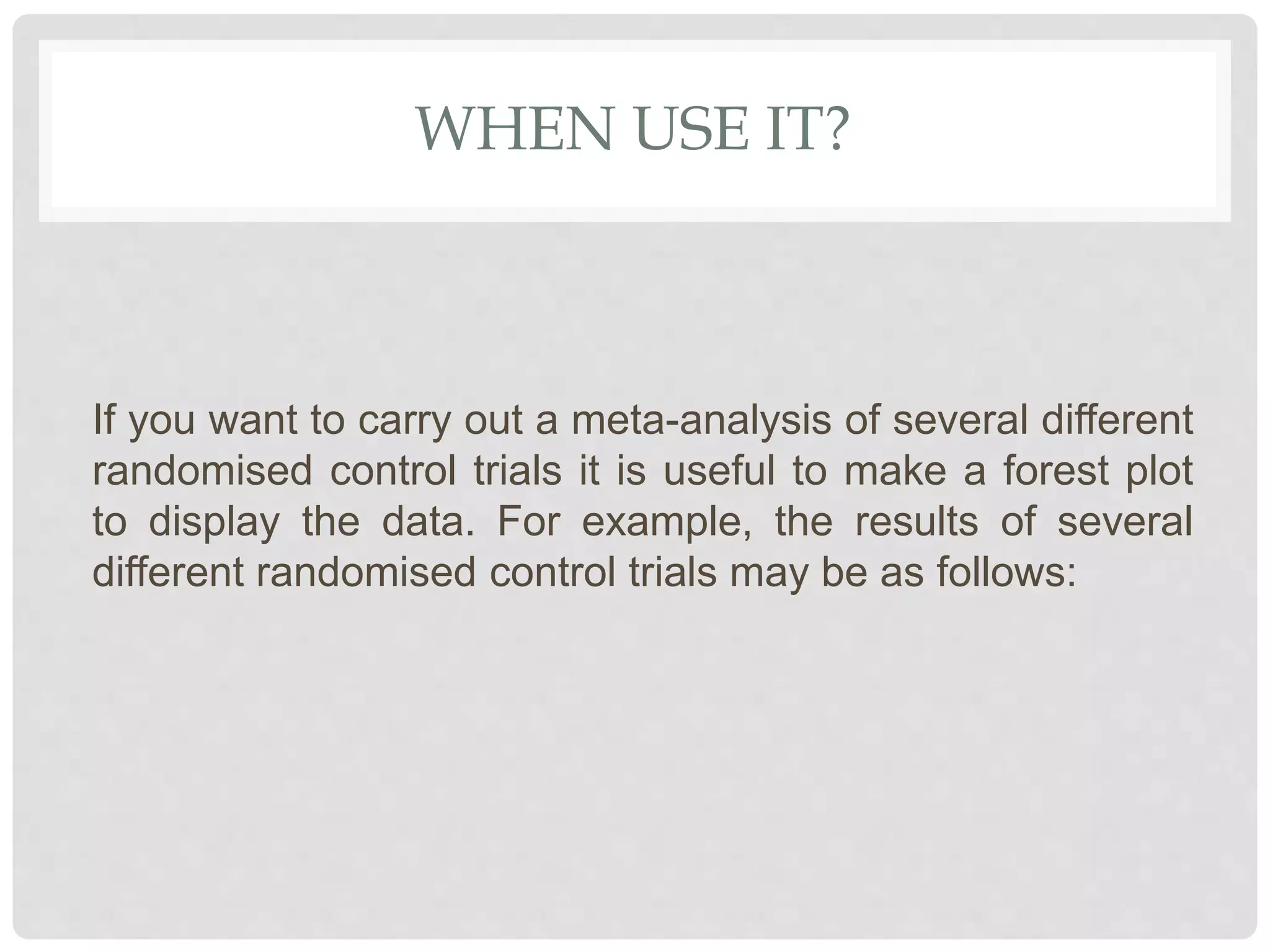 WHEN USE IT?

If you want to carry out a meta-analysis of several different randomised control trials it is useful to make a forest plot to display the data. For example, the results of several different randomised control trials may be as follows: